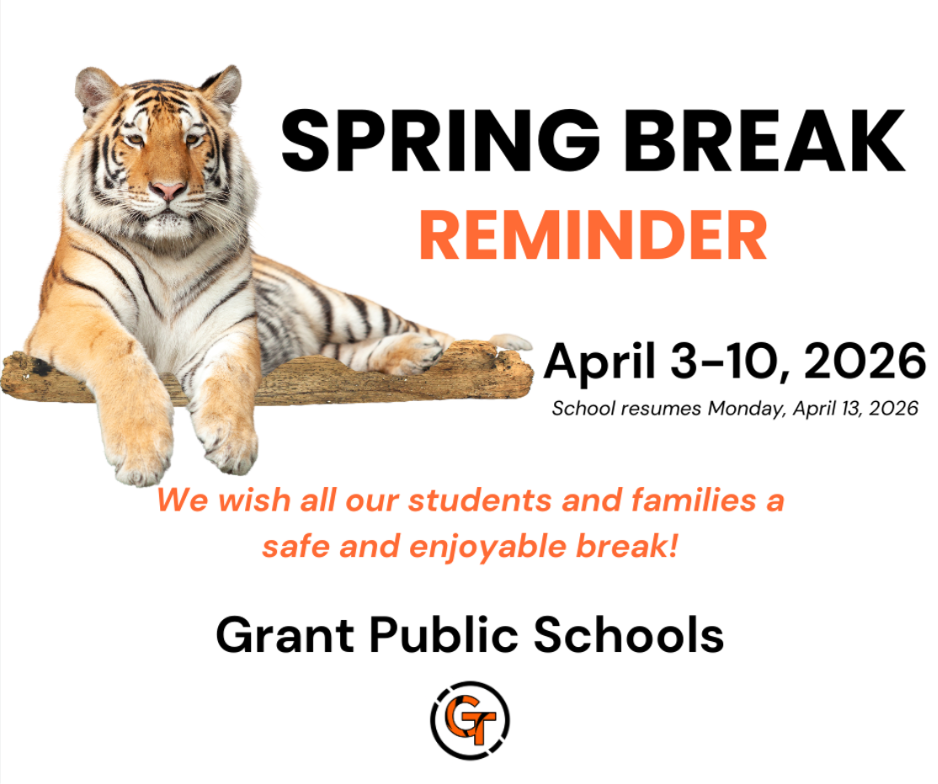 SPRING BREAK
REMINDER

April 3-10, 2026
School resumes Monday, April 13, 2026

We wish all our students and families a safe and enjoyable break!

Grant Public Schools

GT